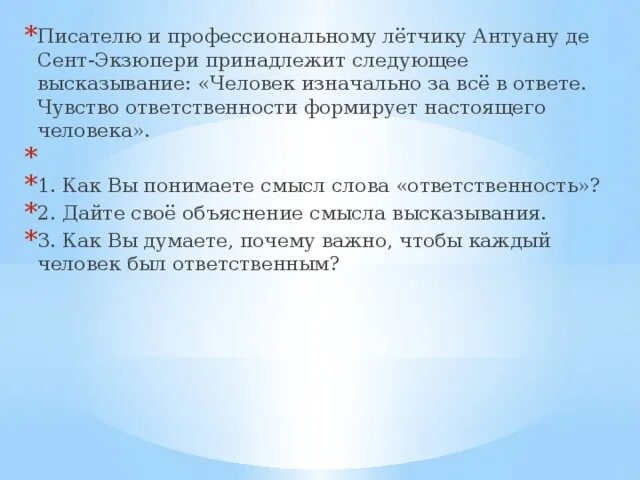 *Писателю и профессиональному лётчику Антуану де Сент-Экзюпери принадлежит следующее высказывание: «Человек изначально за всё в ответе. Чувство ответственности формирует настоящего человека».
*
*1. Как Вы понимаете смысл слова «ответственность»?
*2. Дайте своё объяснение смысла высказывания.
*3. Как Вы думаете, почему важно, чтобы каждый человек был ответственным?